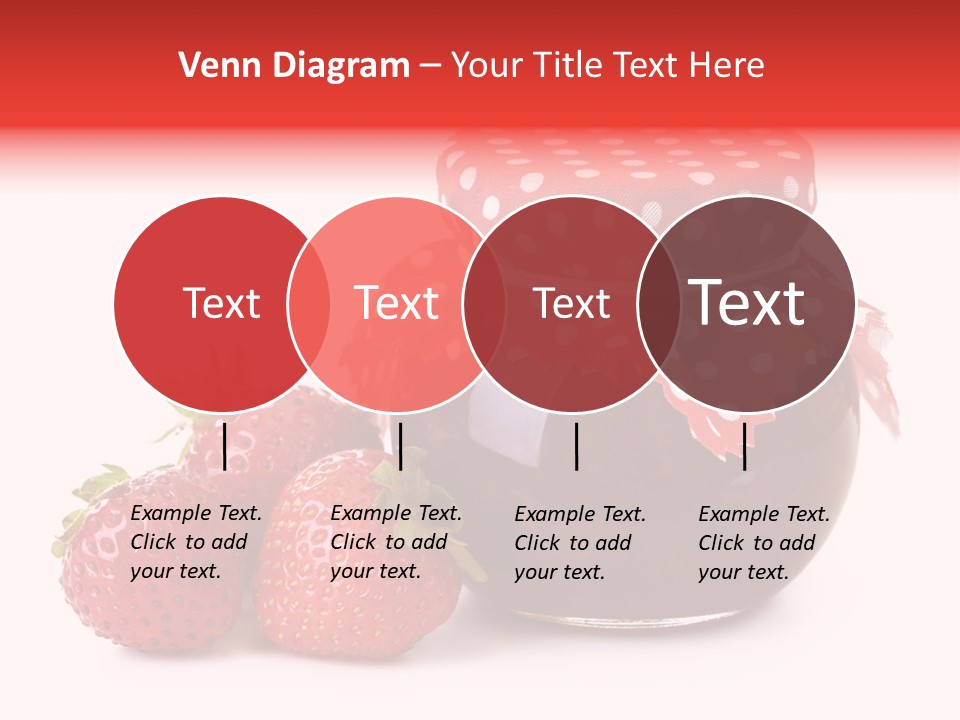 Venn Diagram – Your Title Text Here

Text

Text

Text

Text

Example Text. Click to add your text.

Example Text. Click to add your text.

Example Text. Click to add your text.

Example Text. Click to add your text.